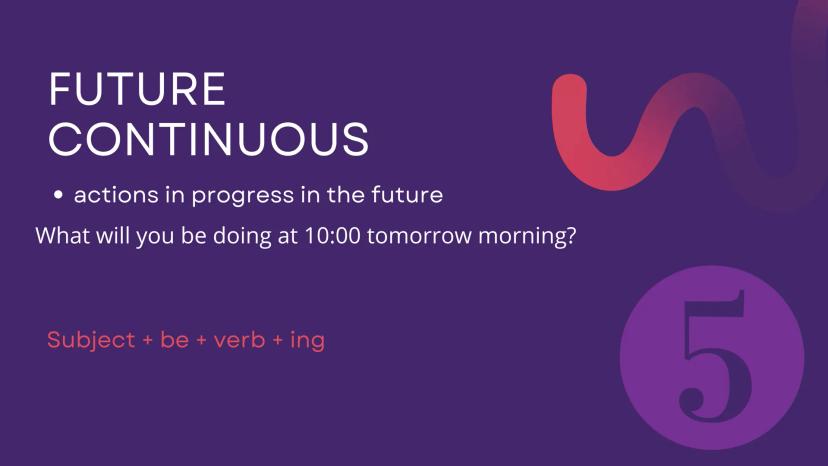 FUTURE CONTINUOUS

• actions in progress in the future

What will you be doing at 10:00 tomorrow morning?

Subject + be + verb + ing

5